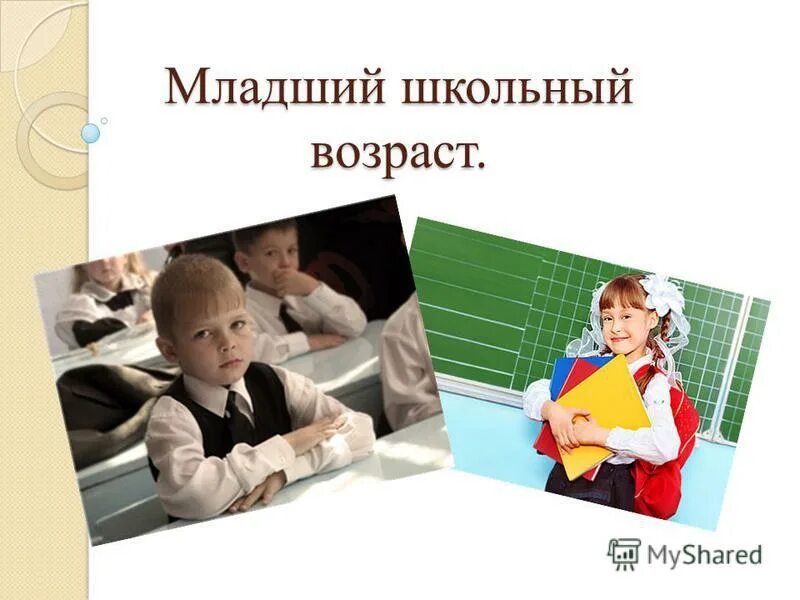 Младший школьный возраст.

MyShared